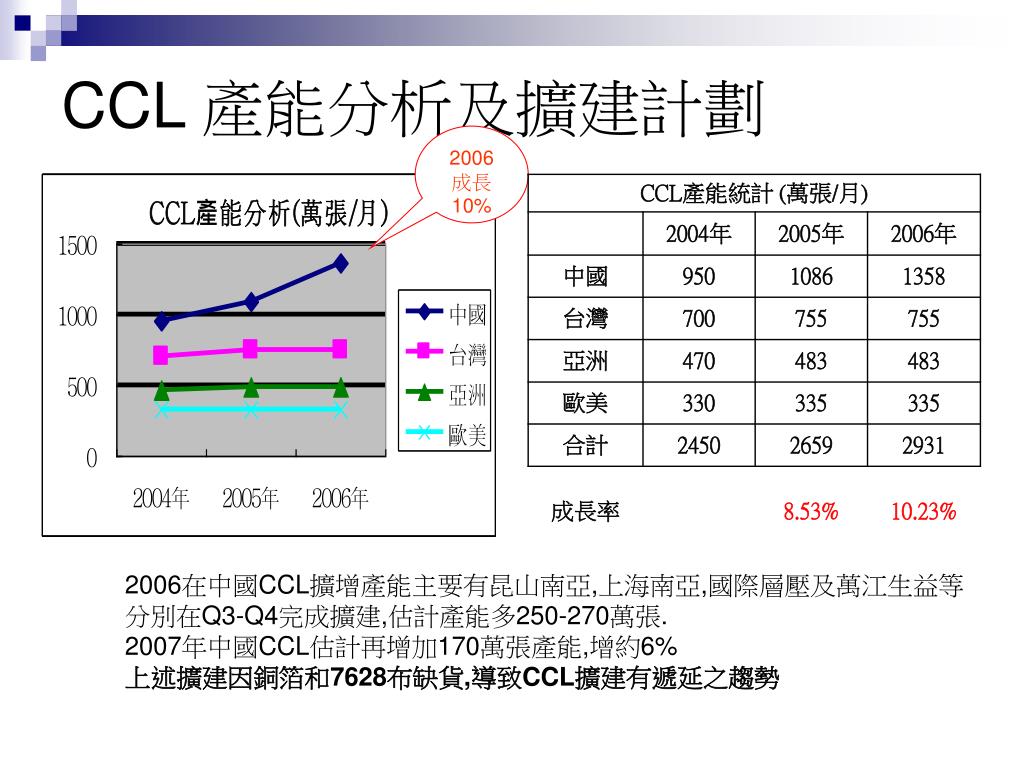 CCL 產能分析及擴建計劃

2006
成長
10%

CCL產能分析(萬張/月)

1500
1000
500
0

2004年 2005年 2006年

中國
台灣
亞洲
歐美

| CCL產能統計 (萬張/月) | | | |
|---|---|---|---|
| | 2004年 | 2005年 | 2006年 |
| 中國 | 950 | 1086 | 1358 |
| 台灣 | 700 | 755 | 755 |
| 亞洲 | 470 | 483 | 483 |
| 歐美 | 330 | 335 | 335 |
| 合計 | 2450 | 2659 | 2931 |

成長率 8.53% 10.23%

2006在中國CCL擴增產能主要有昆山南亞,上海南亞,國際層壓及萬江生益等分別在Q3-Q4完成擴建,估計產能多250-270萬張.
2007年中國CCL估計再增加170萬張產能,增約6%
上述擴建因銅箔和7628布缺貨,導致CCL擴建有遞延之趨勢